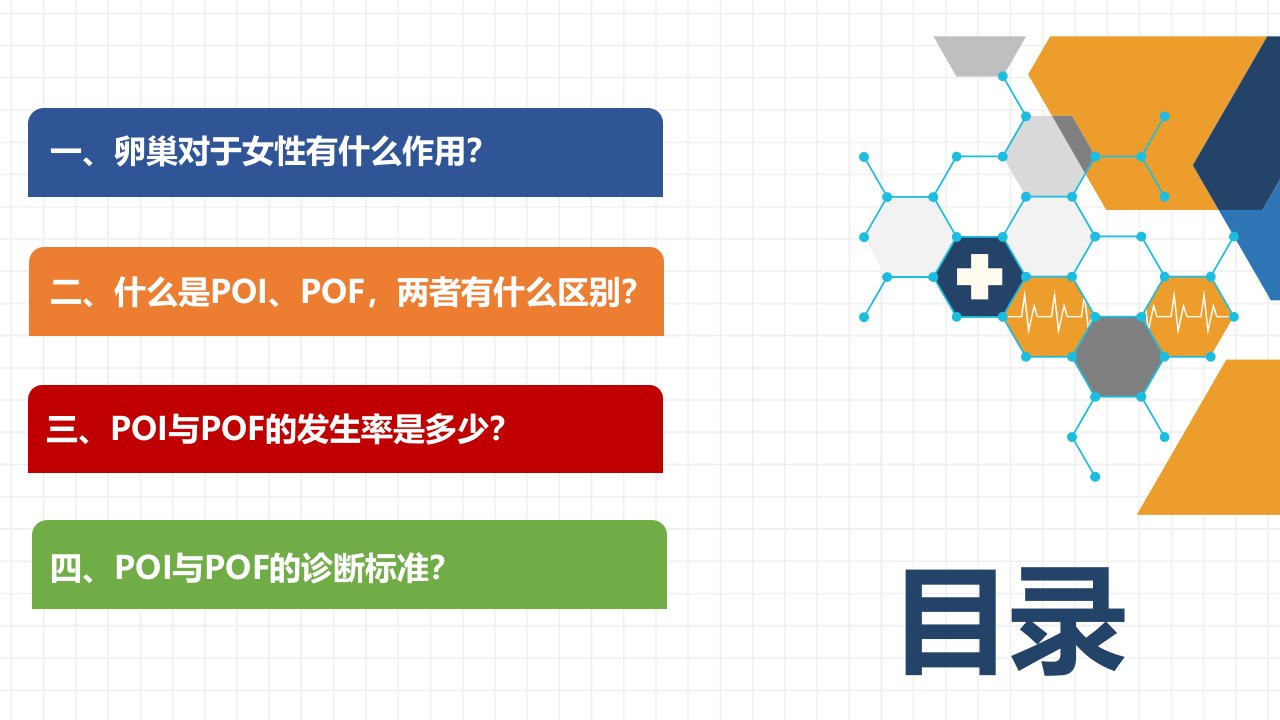 一、卵巢对于女性有什么作用？

二、什么是POI、POF，两者有什么区别？

三、POI与POF的发生率是多少？

四、POI与POF的诊断标准？

目录